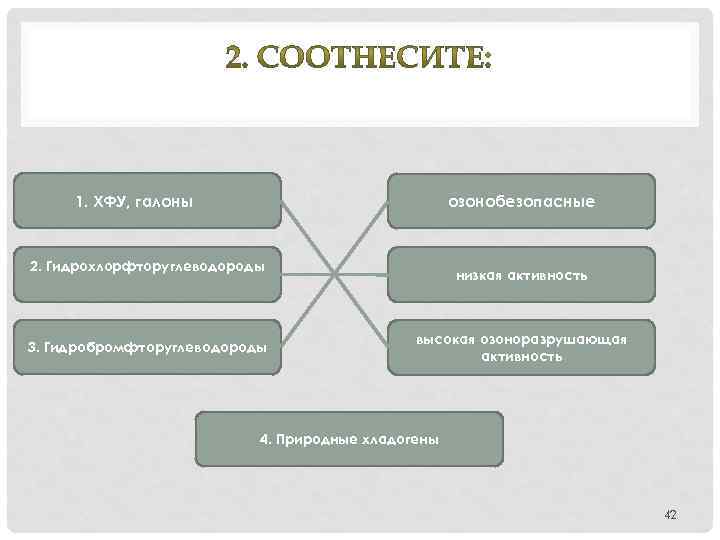 2. СООТНЕСИТЕ:

1. ХФУ, галоны

2. Гидрохлорфторуглеводороды

3. Гидробромфторуглеводороды

озонобезопасные

низкая активность

высокая озоноразрушающая активность

4. Природные хладогены

42